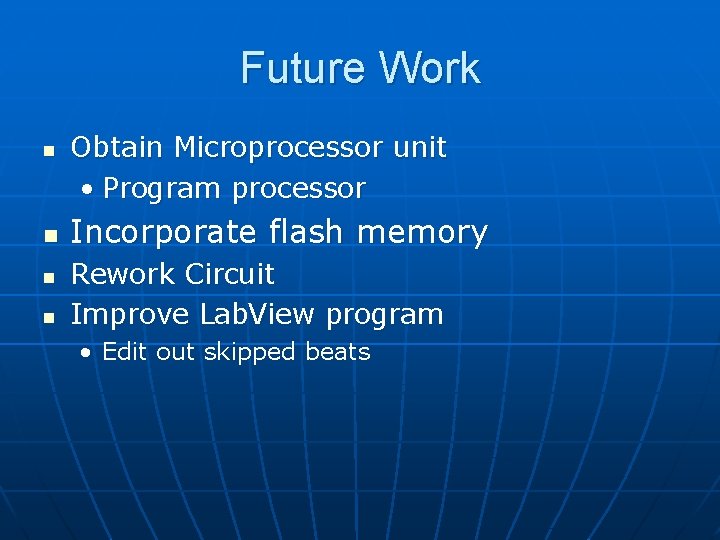 Future Work

- Obtain Microprocessor unit
  - Program processor
- Incorporate flash memory
- Rework Circuit
- Improve LabView program
  - Edit out skipped beats